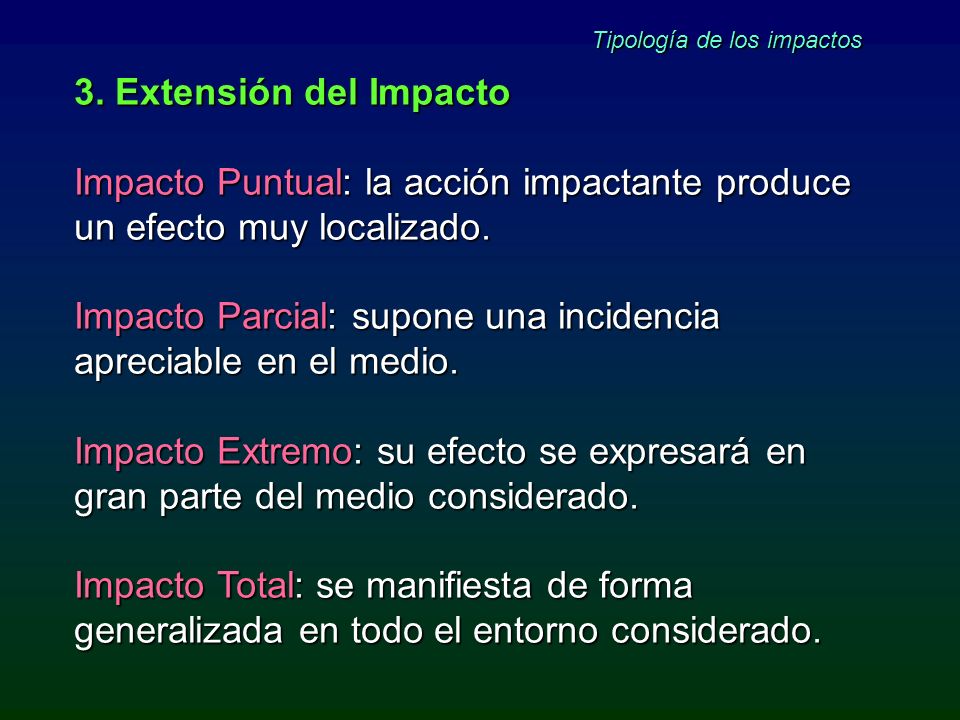 Tipología de los impactos

3. Extensión del Impacto

Impacto Puntual: la acción impactante produce un efecto muy localizado.

Impacto Parcial: supone una incidencia apreciable en el medio.

Impacto Extremo: su efecto se expresará en gran parte del medio considerado.

Impacto Total: se manifiesta de forma generalizada en todo el entorno considerado.